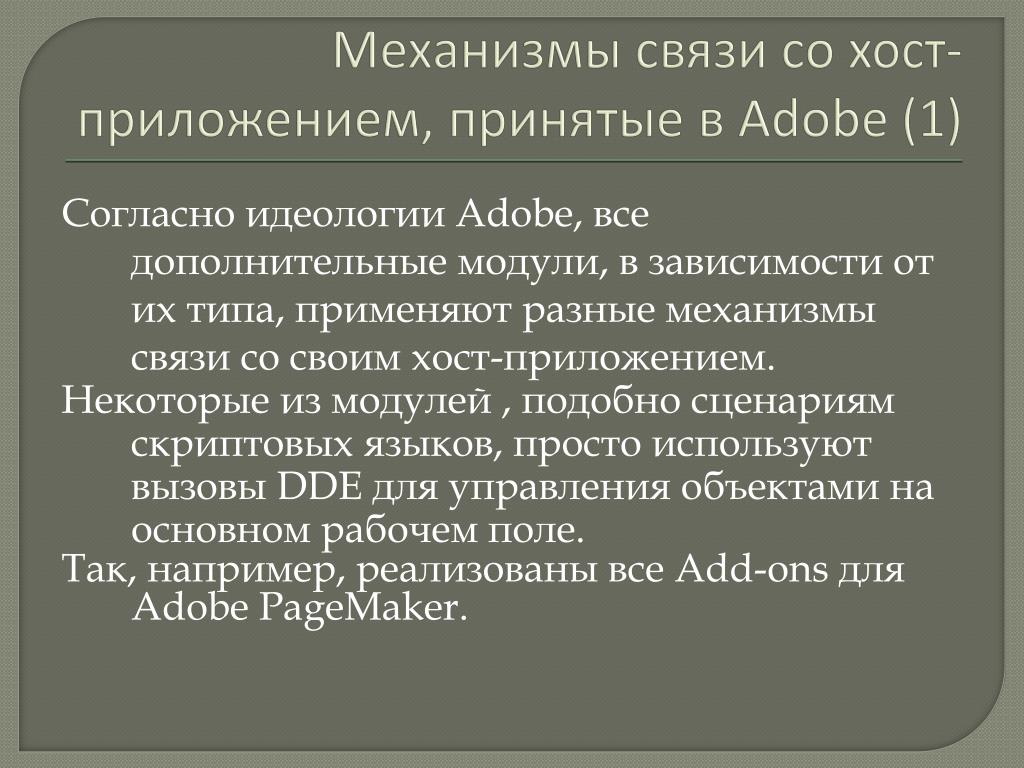 Механизмы связи со хост-приложением, принятые в Adobe (1)

Согласно идеологии Adobe, все дополнительные модули, в зависимости от их типа, применяют разные механизмы связи со своим хост-приложением.

Некоторые из модулей , подобно сценариям скриптовых языков, просто используют вызовы DDE для управления объектами на основном рабочем поле.

Так, например, реализованы все Add-ons для Adobe PageMaker.